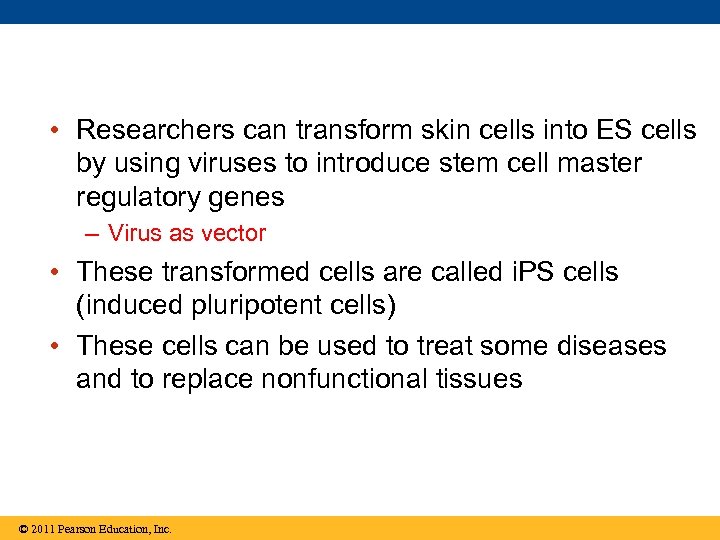 • Researchers can transform skin cells into ES cells by using viruses to introduce stem cell master regulatory genes

– Virus as vector

• These transformed cells are called iPS cells (induced pluripotent cells)

• These cells can be used to treat some diseases and to replace nonfunctional tissues

© 2011 Pearson Education, Inc.